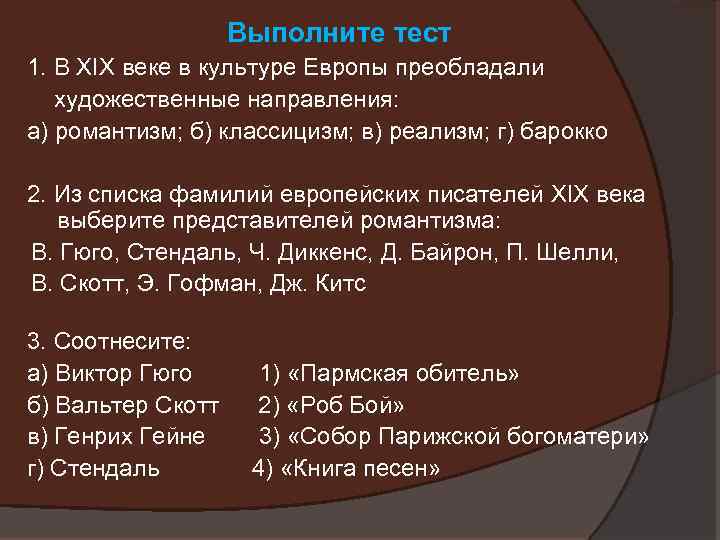 Выполните тест

1. В XIX веке в культуре Европы преобладали художественные направления:

а) романтизм; б) классицизм; в) реализм; г) барокко

2. Из списка фамилий европейских писателей XIX века выберите представителей романтизма:

В. Гюго, Стендаль, Ч. Диккенс, Д. Байрон, П. Шелли, В. Скотт, Э. Гофман, Дж. Китс

3. Соотнесите:

а) Виктор Гюго 1) «Пармская обитель»

б) Вальтер Скотт 2) «Роб Бой»

в) Генрих Гейне 3) «Собор Парижской богоматери»

г) Стендаль 4) «Книга песен»